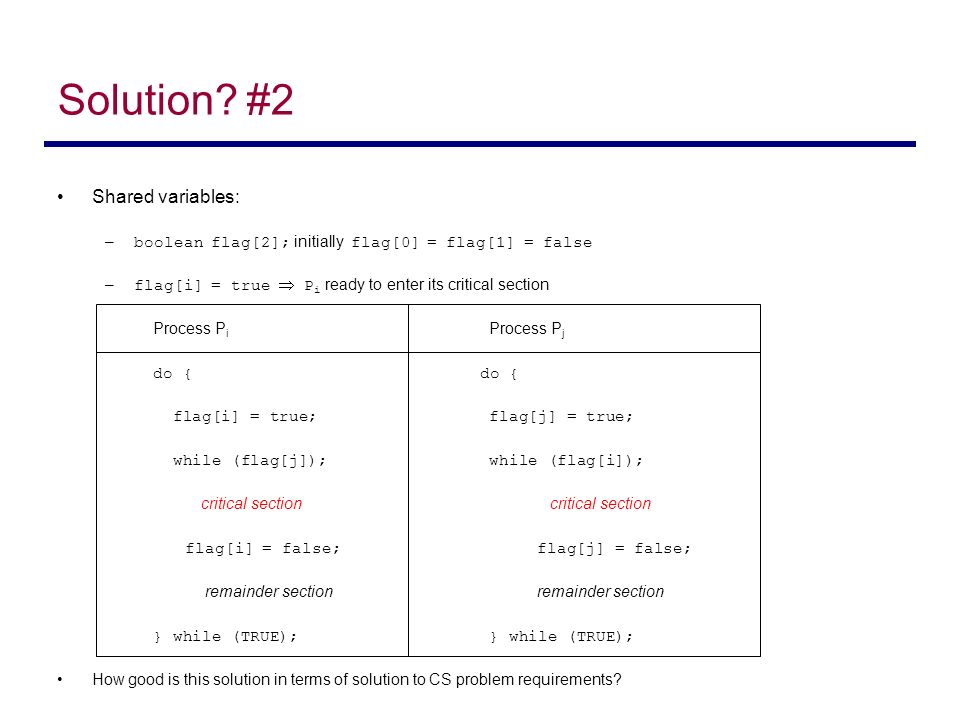 Solution? #2

• Shared variables:

– boolean flag[2]; initially flag[0] = flag[1] = false

– flag[i] = true $\Rightarrow$ $P_i$ ready to enter its critical section

| Process $P_i$ | Process $P_j$ |
|---|---|
| do { | do { |
| flag[i] = true; | flag[j] = true; |
| while (flag[j]); | while (flag[i]); |
| critical section | critical section |
| flag[i] = false; | flag[j] = false; |
| remainder section | remainder section |
| } while (TRUE); | } while (TRUE); |

• How good is this solution in terms of solution to CS problem requirements?